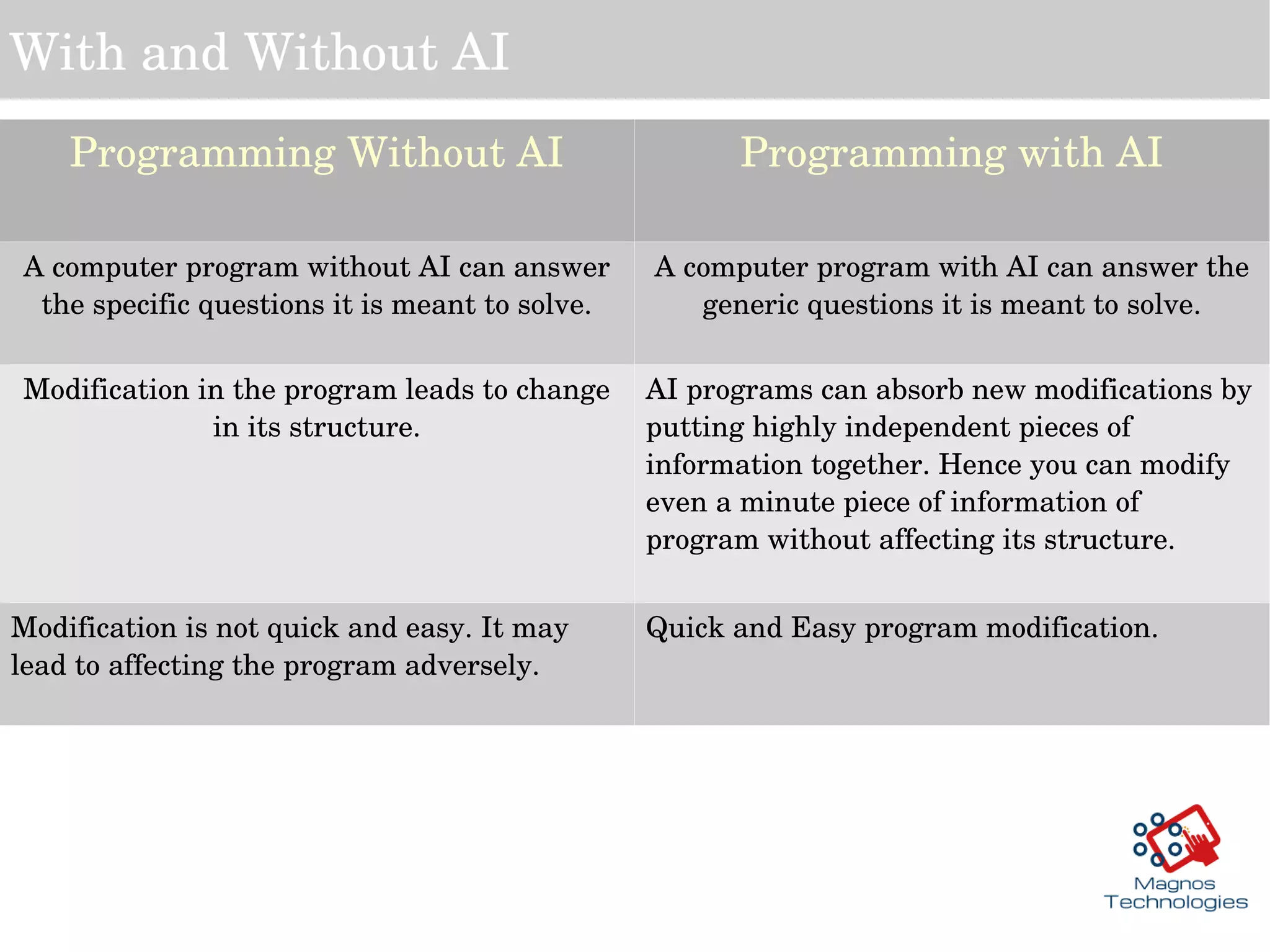 With and Without AI

| Programming Without AI | Programming with AI |
|---|---|
| A computer program without AI can answer the specific questions it is meant to solve. | A computer program with AI can answer the generic questions it is meant to solve. |
| Modification in the program leads to change in its structure. | AI programs can absorb new modifications by putting highly independent pieces of information together. Hence you can modify even a minute piece of information of program without affecting its structure. |
| Modification is not quick and easy. It may lead to affecting the program adversely. | Quick and Easy program modification. |

Magnos Technologies